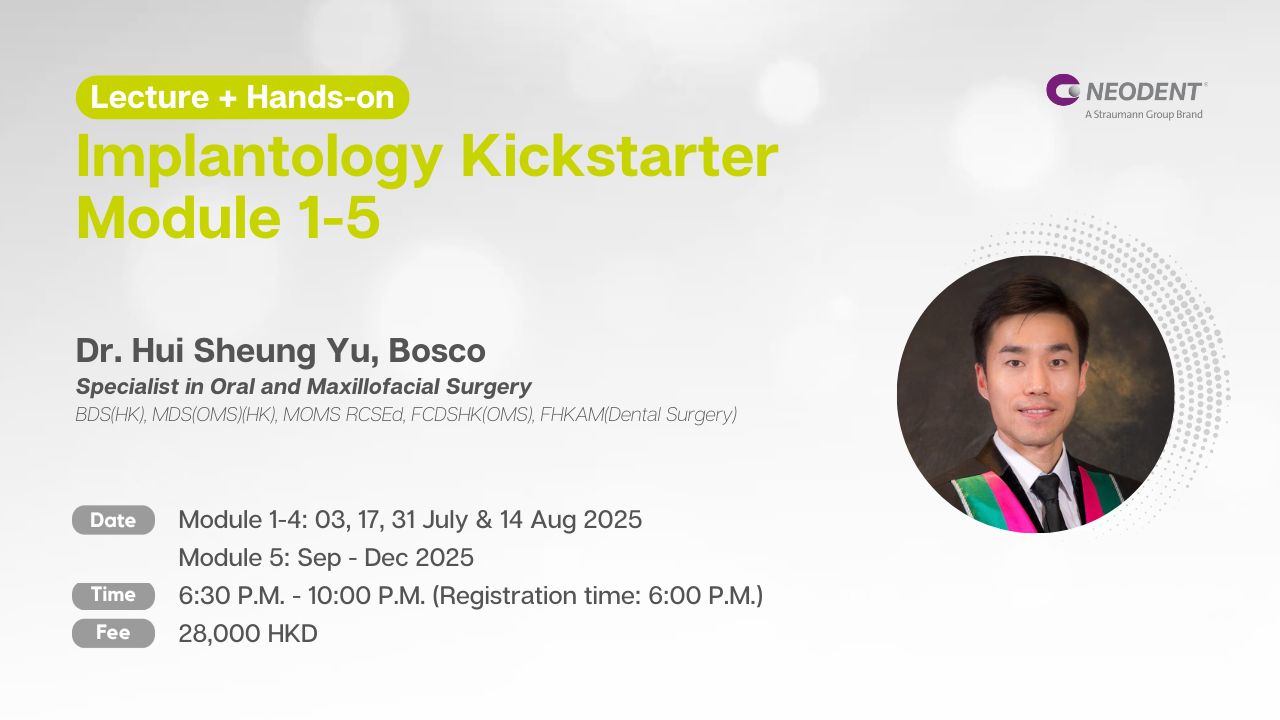 Lecture + Hands-on
Implantology Kickstarter Module 1-5

NEODENT®
A Straumann Group Brand

Dr. Hui Sheung Yu, Bosco
Specialist in Oral and Maxillofacial Surgery
BDS(HK), MDS(OMS)(HK), MOMS RCSEd, FCDSHK(OMS), FHKAM(Dental Surgery)

Date Module 1-4: 03, 17, 31 July & 14 Aug 2025
Module 5: Sep - Dec 2025
Time 6:30 P.M. - 10:00 P.M. (Registration time: 6:00 P.M.)
Fee 28,000 HKD